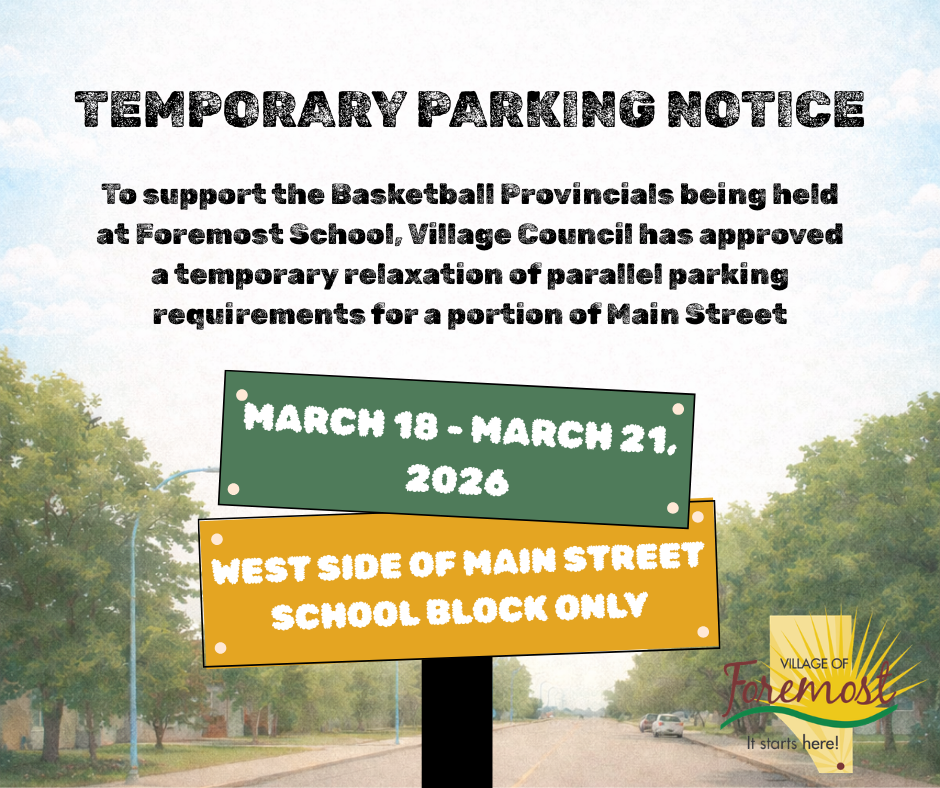 TEMPORARY PARKING NOTICE

To support the Basketball Provincials being held at Foremost School, Village Council has approved a temporary relaxation of parallel parking requirements for a portion of Main Street

MARCH 18 - MARCH 21, 2026

WEST SIDE OF MAIN STREET SCHOOL BLOCK ONLY

VILLAGE OF Foremost It starts here!